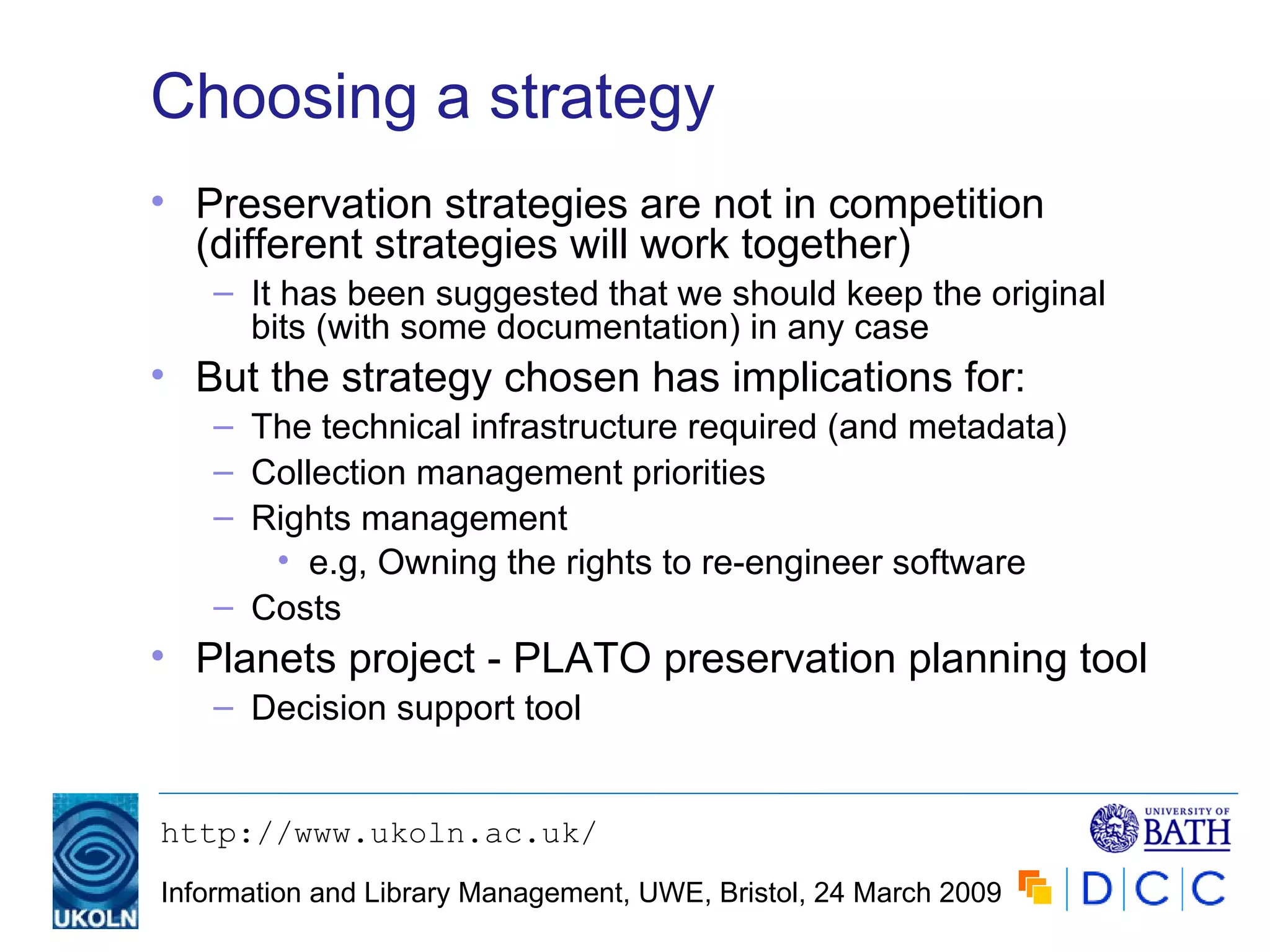 Choosing a strategy

• Preservation strategies are not in competition (different strategies will work together)
– It has been suggested that we should keep the original bits (with some documentation) in any case
• But the strategy chosen has implications for:
– The technical infrastructure required (and metadata)
– Collection management priorities
– Rights management
• e.g, Owning the rights to re-engineer software
– Costs
• Planets project - PLATO preservation planning tool
– Decision support tool

UKOLN
http://www.ukoln.ac.uk/
Information and Library Management, UWE, Bristol, 24 March 2009
UNIVERSITY OF BATH
DCC